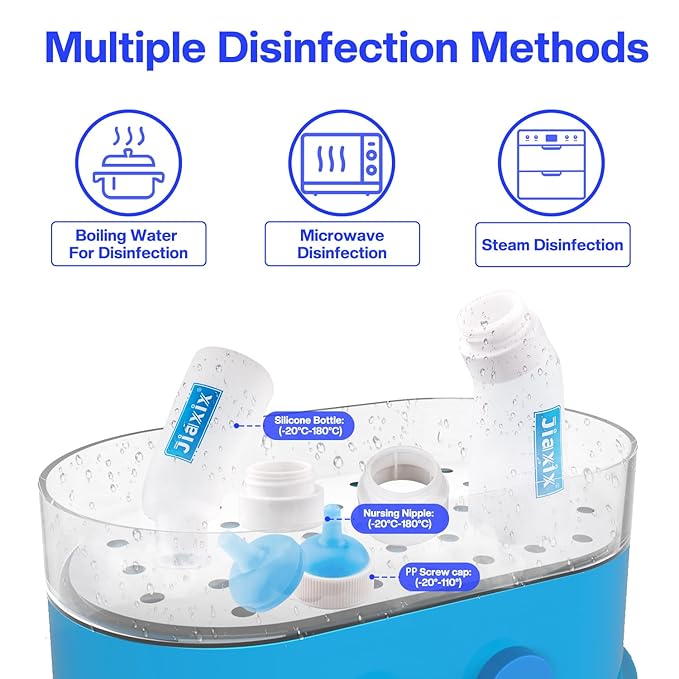 Multiple Disinfection Methods

Boiling Water For Disinfection

Microwave Disinfection

Steam Disinfection

Jiaxix

Silicone Bottle: (-20°C-180°C)

Jiaxix

Nursing Nipple: (-20°C-180°C)

PP Screw cap: (-20°-110°)